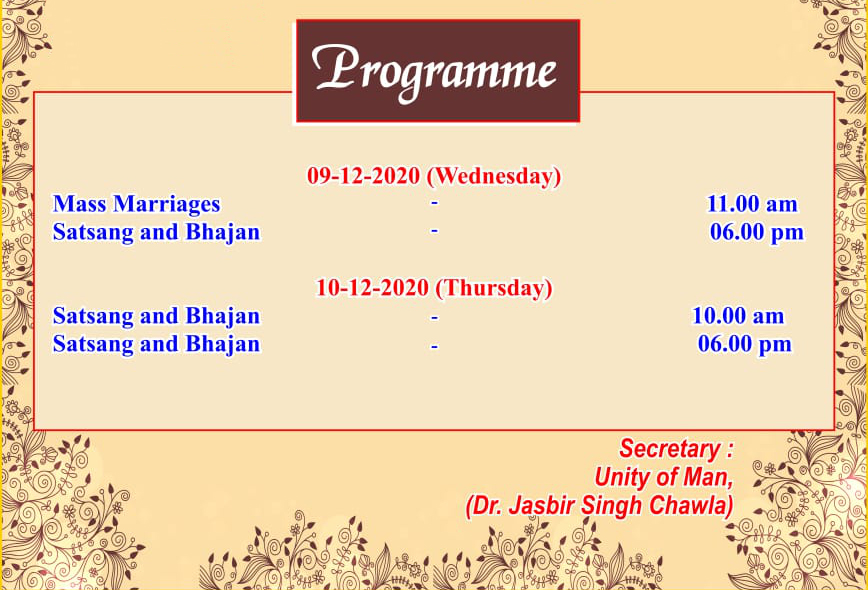 Programme

09-12-2020 (Wednesday)
Mass Marriages - 11.00 am
Satsang and Bhajan - 06.00 pm

10-12-2020 (Thursday)
Satsang and Bhajan - 10.00 am
Satsang and Bhajan - 06.00 pm

Secretary :
Unity of Man,
(Dr. Jasbir Singh Chawla)